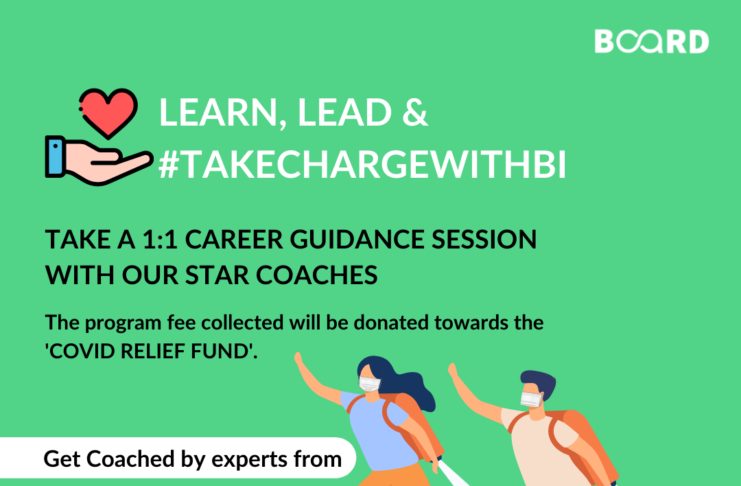 BOARD

LEARN, LEAD & #TAKECHARGEWITHBI

TAKE A 1:1 CAREER GUIDANCE SESSION WITH OUR STAR COACHES

The program fee collected will be donated towards the 'COVID RELIEF FUND'.

Get Coached by experts from